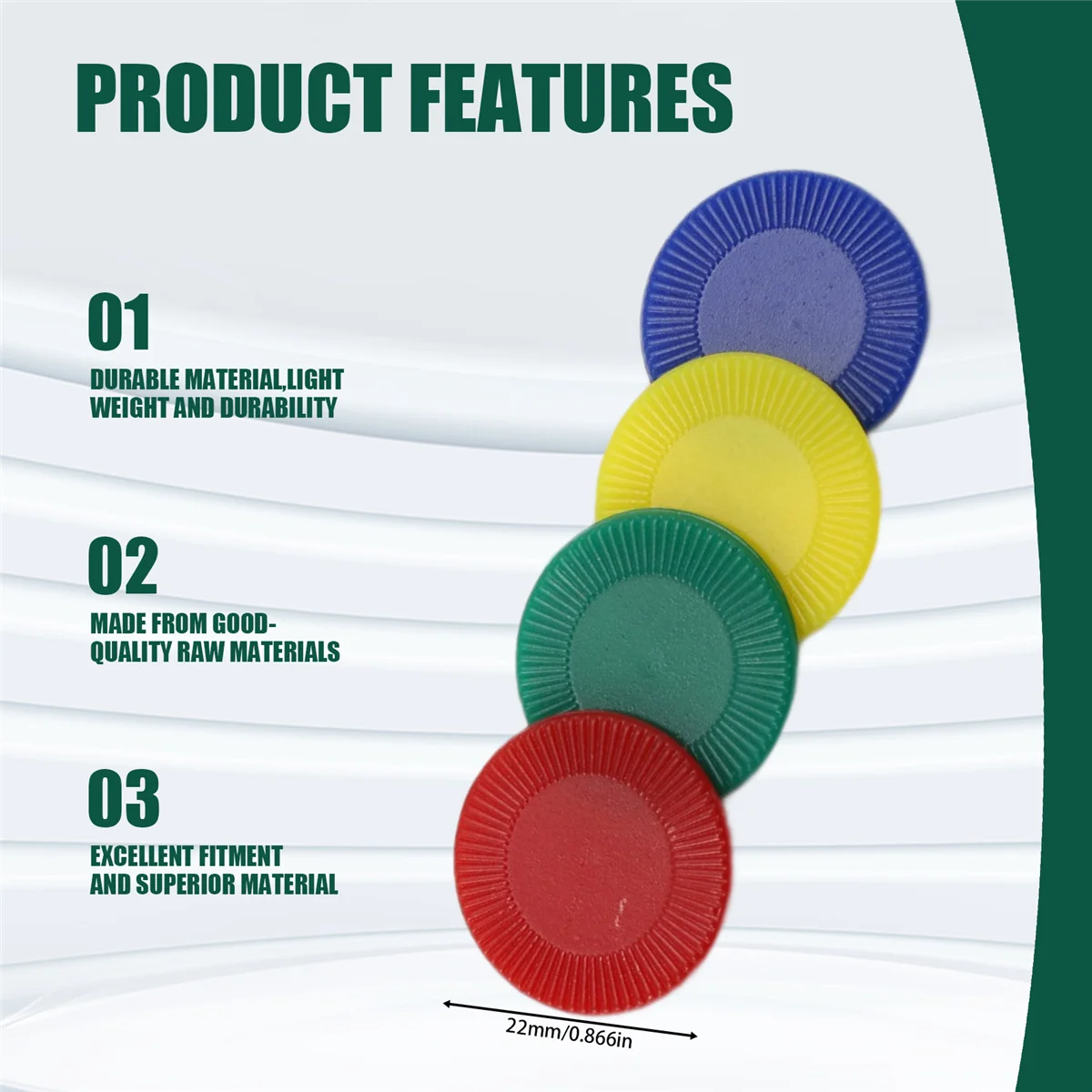 PRODUCT FEATURES

01

DURABLE MATERIAL,LIGHT WEIGHT AND DURABILITY

02

MADE FROM GOOD-QUALITY RAW MATERIALS

03

EXCELLENT FITMENT AND SUPERIOR MATERIAL

22mm/0.866in